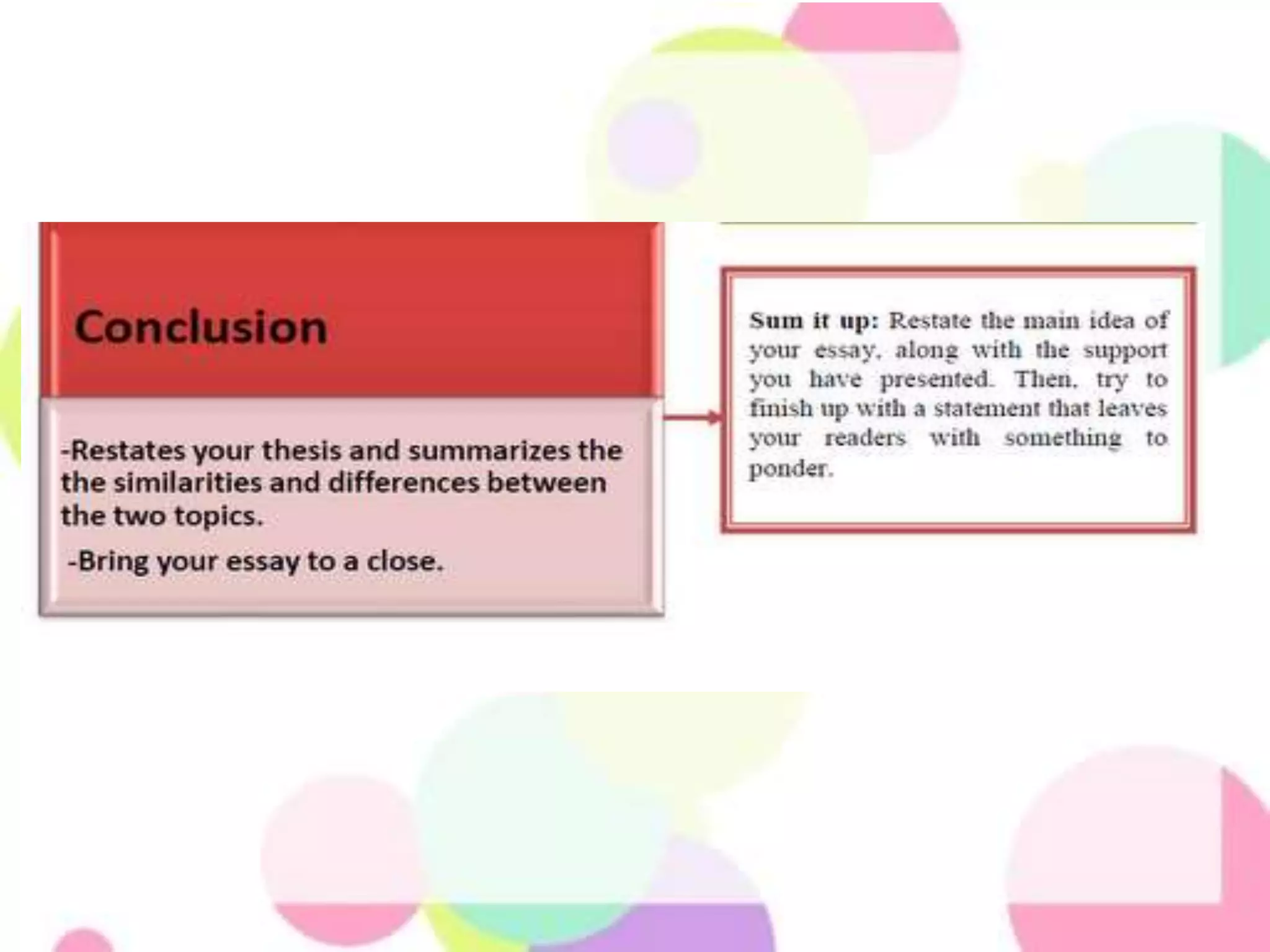 Conclusion

-Restates your thesis and summarizes the the similarities and differences between the two topics.

-Bring your essay to a close.

Sum it up: Restate the main idea of your essay, along with the support you have presented. Then, try to finish up with a statement that leaves your readers with something to ponder.